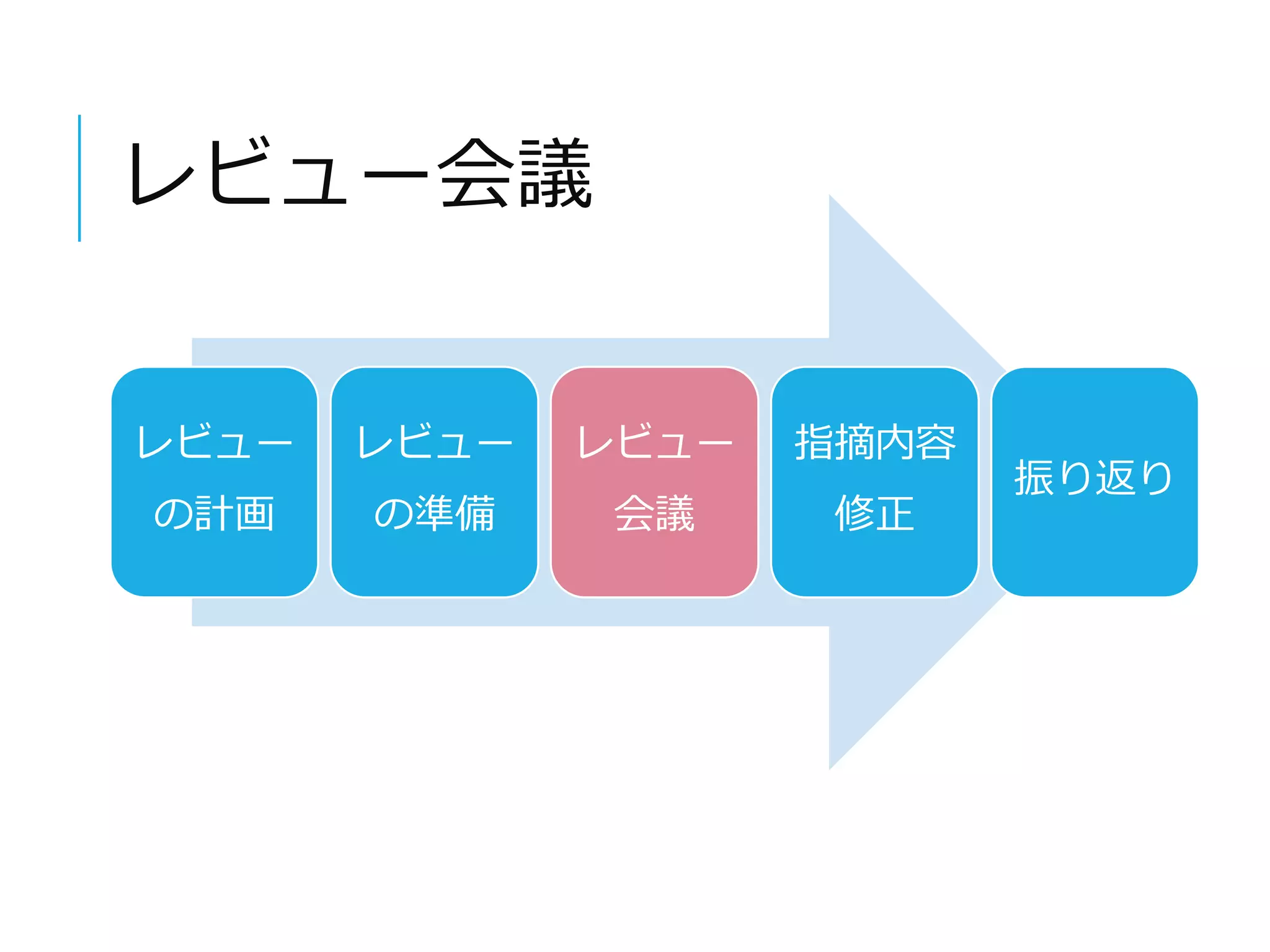 レビュー会議

レビューの計画

レビューの準備

レビュー会議

指摘内容修正

振り返り